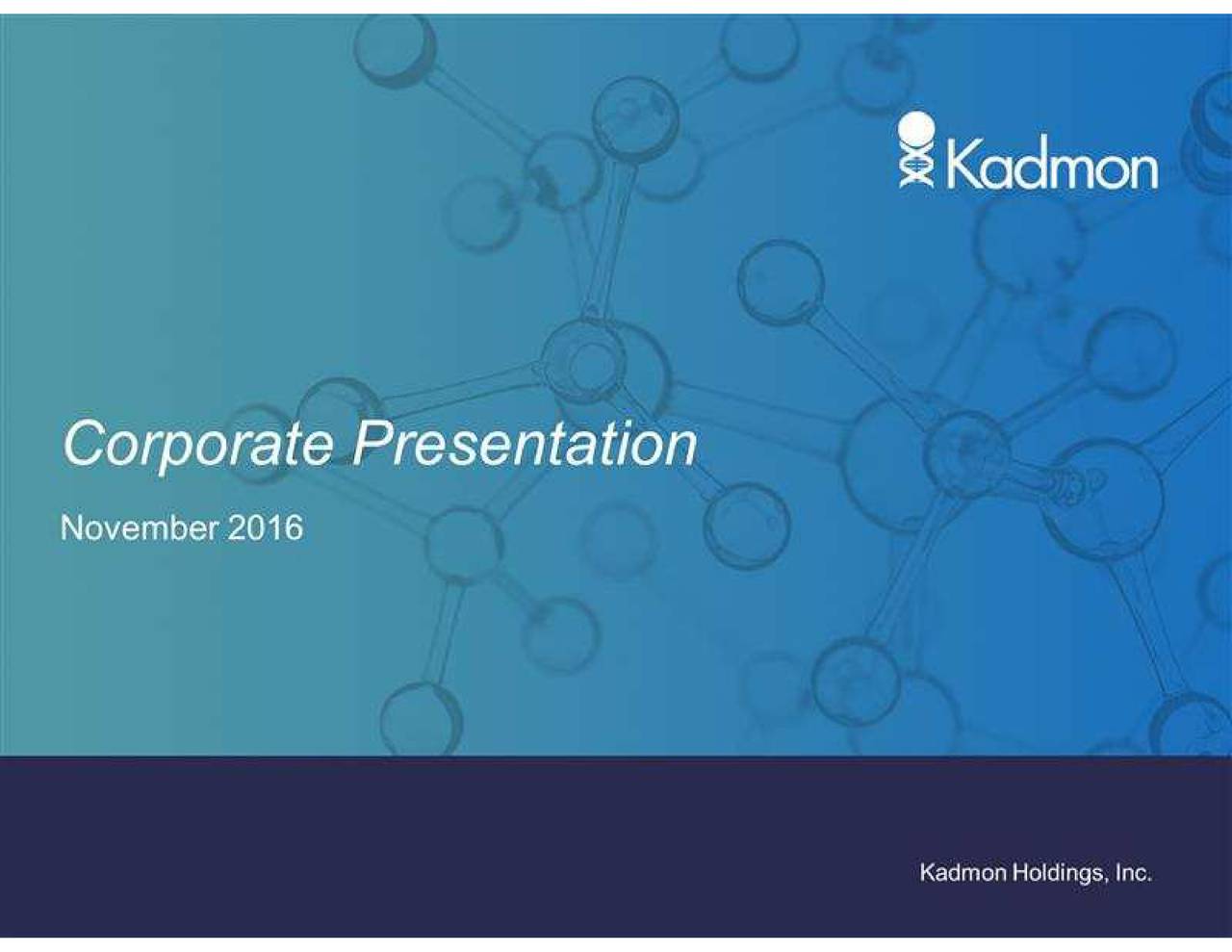 Kadmon

Corporate Presentation

November 2016

Kadmon Holdings, Inc.